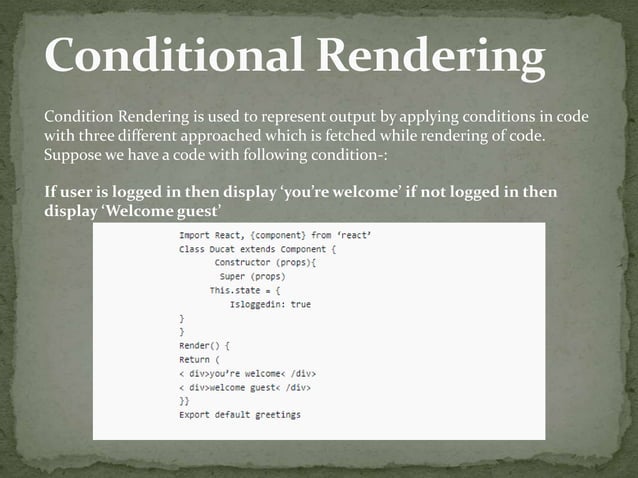 Conditional Rendering

Condition Rendering is used to represent output by applying conditions in code with three different approached which is fetched while rendering of code. Suppose we have a code with following condition-:

If user is logged in then display 'you're welcome' if not logged in then display 'Welcome guest'

Import React, {component} from 'react'
Class Ducat extends Component {
Constructor (props){
Super (props)
This.state = {
Isloggedin: true
}
}
Render() {
Return (
< div>you're welcome< /div>
< div>welcome guest< /div>
}}
Export default greetings